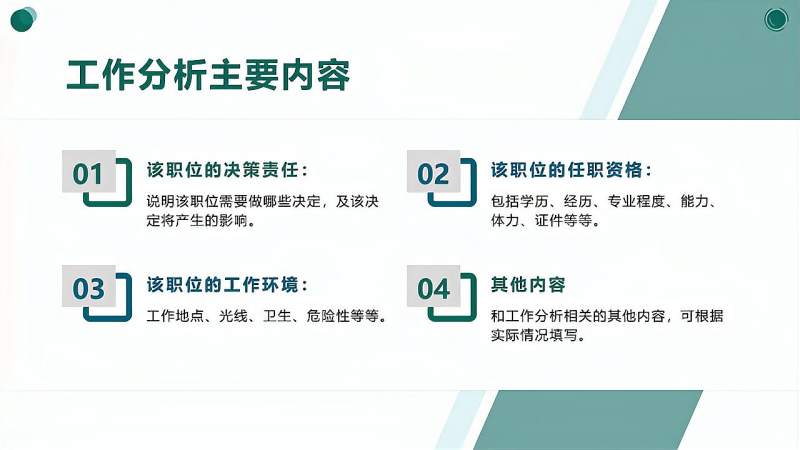 工作分析主要内容

01
该职位的决策责任：
说明该职位需要做哪些决定，及该决定将产生的影响。

02
该职位的任职资格：
包括学历、经历、专业程度、能力、体力、证件等等。

03
该职位的工作环境：
工作地点、光线、卫生、危险性等等。

04
其他内容
和工作分析相关的其他内容，可根据实际情况填写。